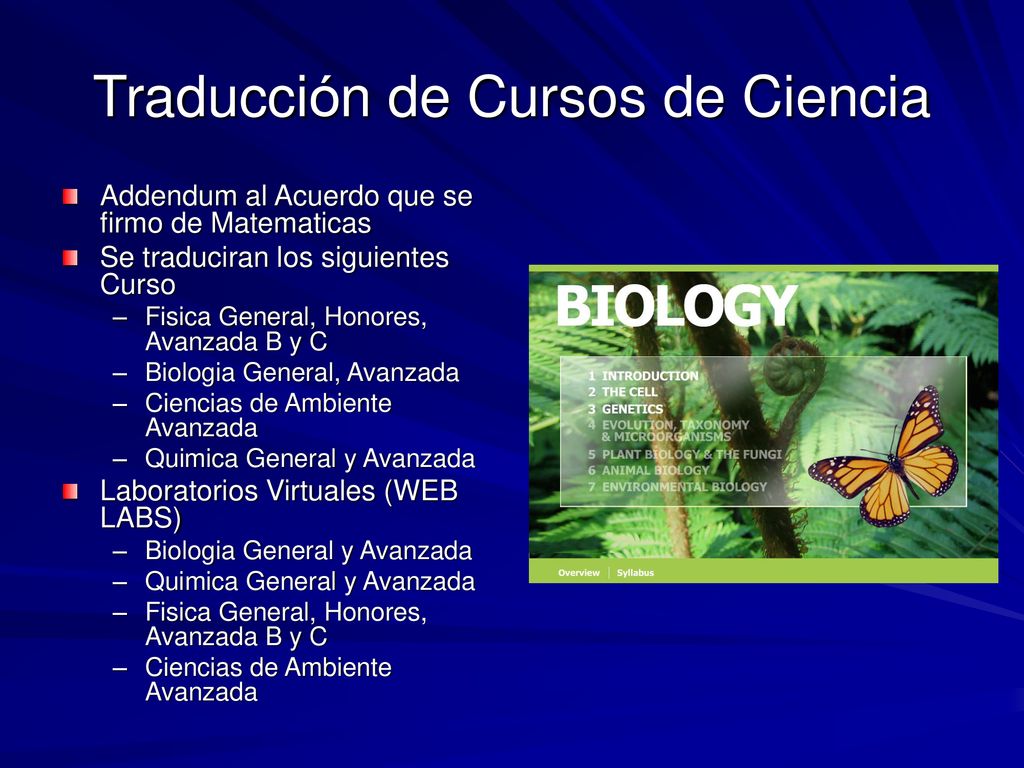 Traducción de Cursos de Ciencia

Addendum al Acuerdo que se firmo de Matematicas

Se traduciran los siguientes Curso

– Fisica General, Honores, Avanzada B y C
– Biologia General, Avanzada
– Ciencias de Ambiente Avanzada
– Quimica General y Avanzada

Laboratorios Virtuales (WEB LABS)

– Biologia General y Avanzada
– Quimica General y Avanzada
– Fisica General, Honores, Avanzada B y C
– Ciencias de Ambiente Avanzada

BIOLOGY

1 INTRODUCTION
2 THE CELL
3 GENETICS
4 EVOLUTION, TAXONOMY & MICROORGANISMS
5 PLANT BIOLOGY & THE FUNGI
6 ANIMAL BIOLOGY
7 ENVIRONMENTAL BIOLOGY

Overview | Syllabus